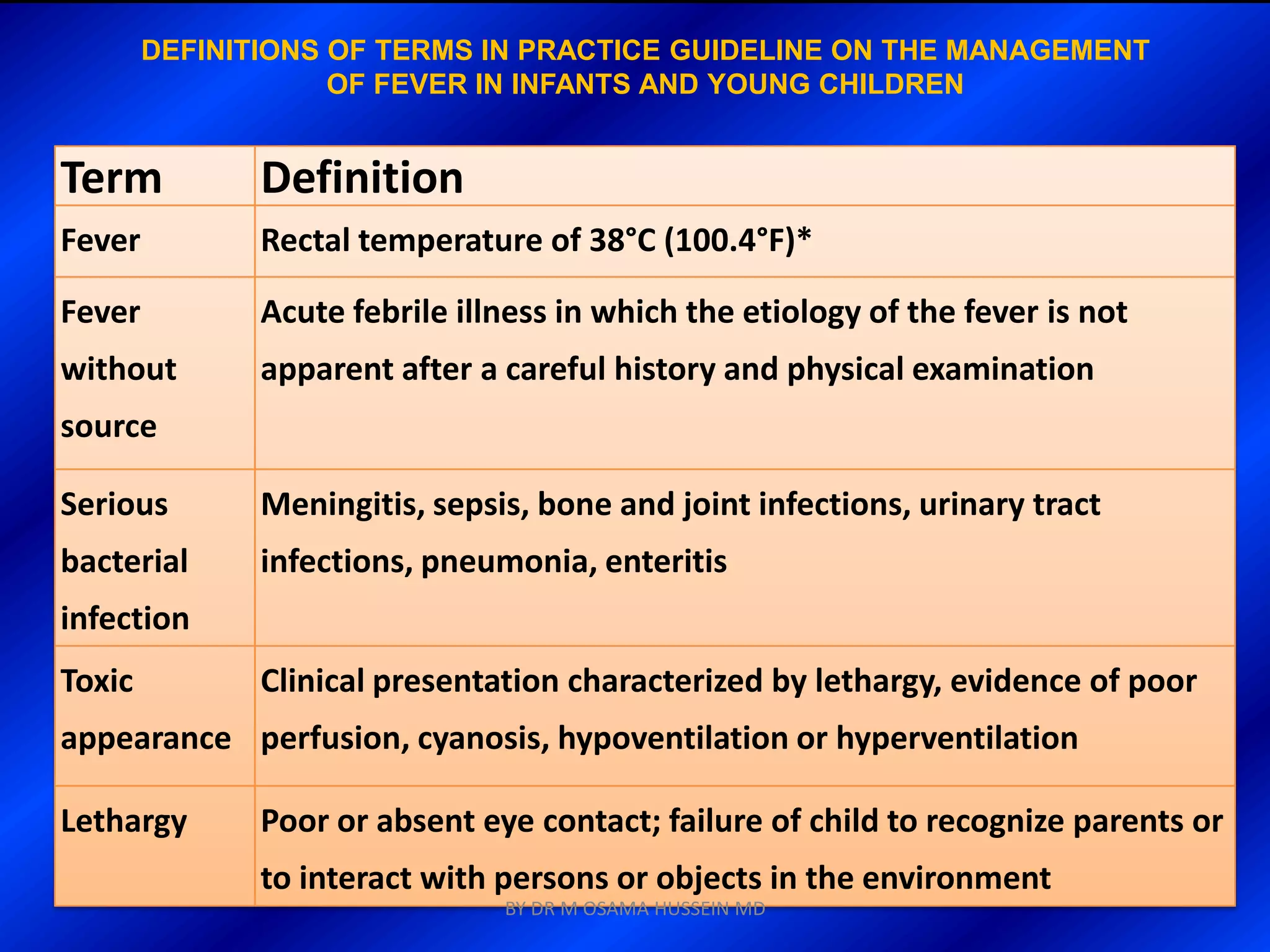 DEFINITIONS OF TERMS IN PRACTICE GUIDELINE ON THE MANAGEMENT OF FEVER IN INFANTS AND YOUNG CHILDREN

| Term | Definition |
|---|---|
| Fever | Rectal temperature of 38°C (100.4°F)* |
| Fever without source | Acute febrile illness in which the etiology of the fever is not apparent after a careful history and physical examination |
| Serious bacterial infection | Meningitis, sepsis, bone and joint infections, urinary tract infections, pneumonia, enteritis |
| Toxic appearance | Clinical presentation characterized by lethargy, evidence of poor perfusion, cyanosis, hypoventilation or hyperventilation |
| Lethargy | Poor or absent eye contact; failure of child to recognize parents or to interact with persons or objects in the environment |

BY DR M OSAMA HUSSEIN MD